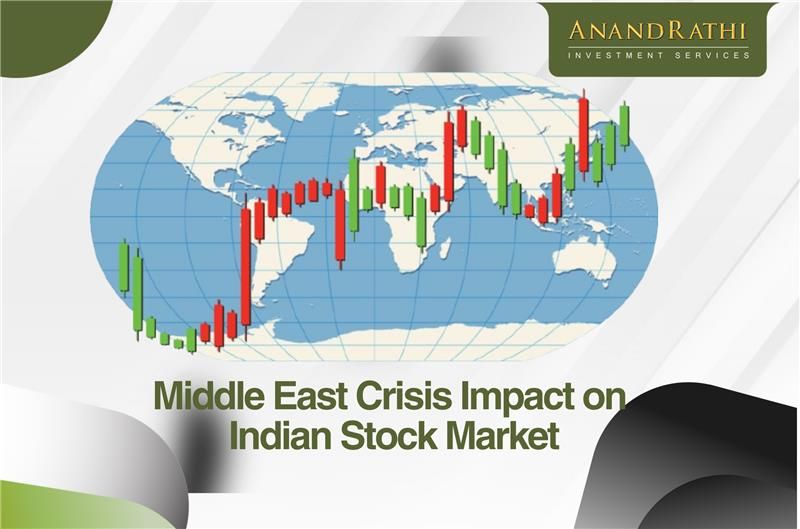 ANANDRATHI
INVESTMENT SERVICES

Middle East Crisis Impact on Indian Stock Market